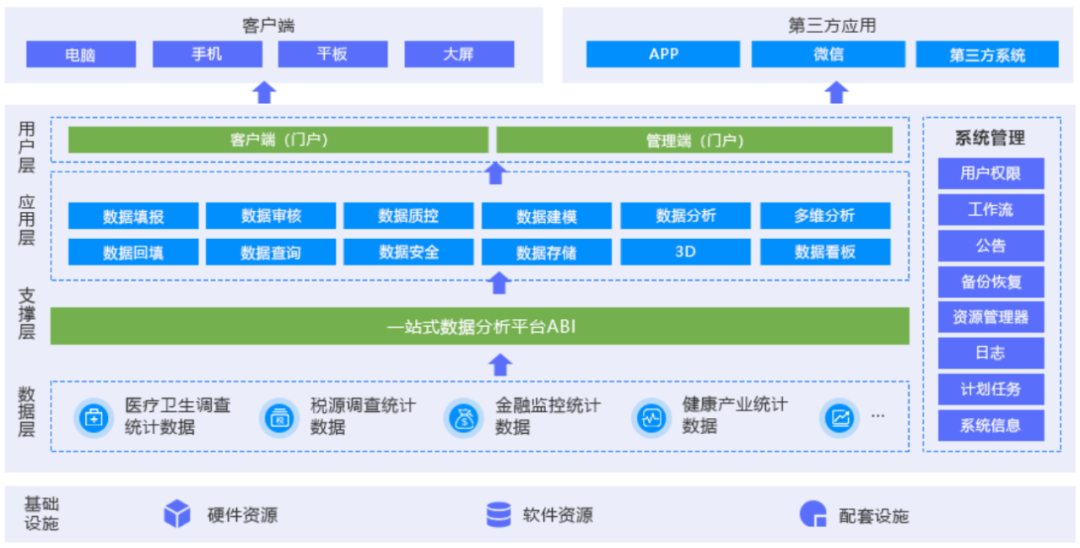 客户端

电脑 手机 平板 大屏

第三方应用

APP 微信 第三方系统

用户层

客户端（门户） 管理端（门户）

应用层

数据填报 数据审核 数据质控 数据建模 数据分析 多维分析

数据回填 数据查询 数据安全 数据存储 3D 数据看板

支撑层

一站式数据分析平台ABI

数据层

医疗卫生调查统计数据 税源调查统计数据 金融监控统计数据 健康产业统计数据 ...

系统管理

用户权限

工作流

公告

备份恢复

资源管理器

日志

计划任务

系统信息

基础设施

硬件资源 软件资源 配套设施